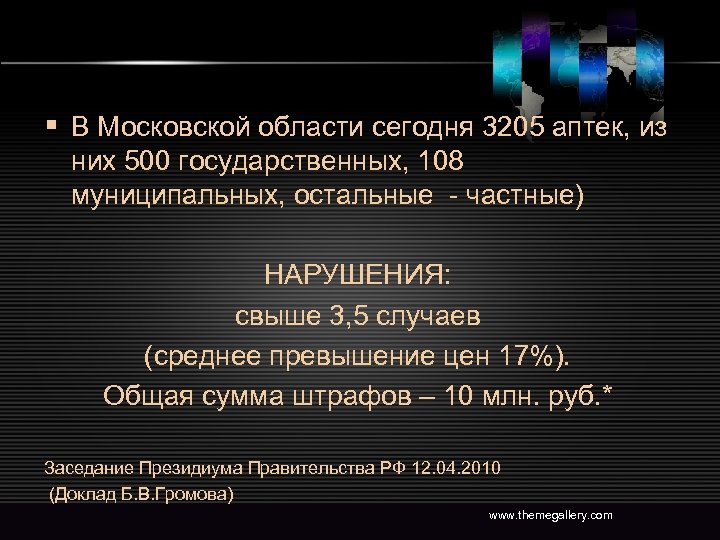 ▪ В Московской области сегодня 3205 аптек, из них 500 государственных, 108 муниципальных, остальные - частные)

НАРУШЕНИЯ:
свыше 3,5 случаев
(среднее превышение цен 17%).
Общая сумма штрафов – 10 млн. руб.*

Заседание Президиума Правительства РФ 12.04.2010
(Доклад Б.В.Громова)

www.themegallery.com